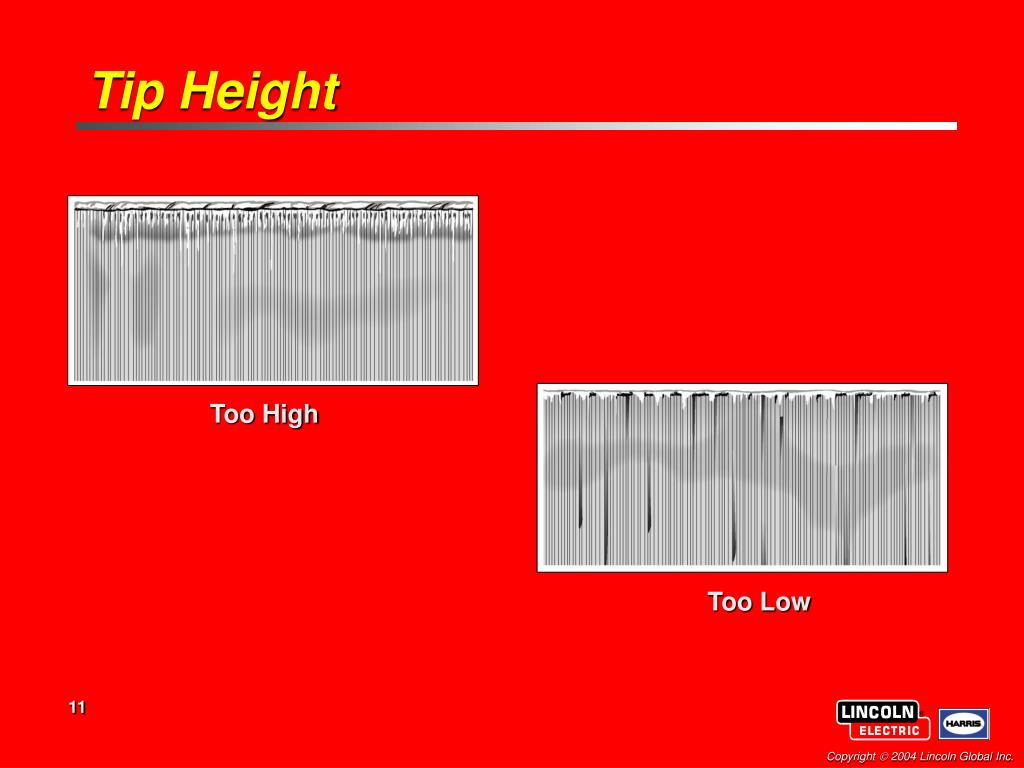 Tip Height

Too High

Too Low

11

LINCOLN ELECTRIC

HARRIS

Copyright © 2004 Lincoln Global Inc.